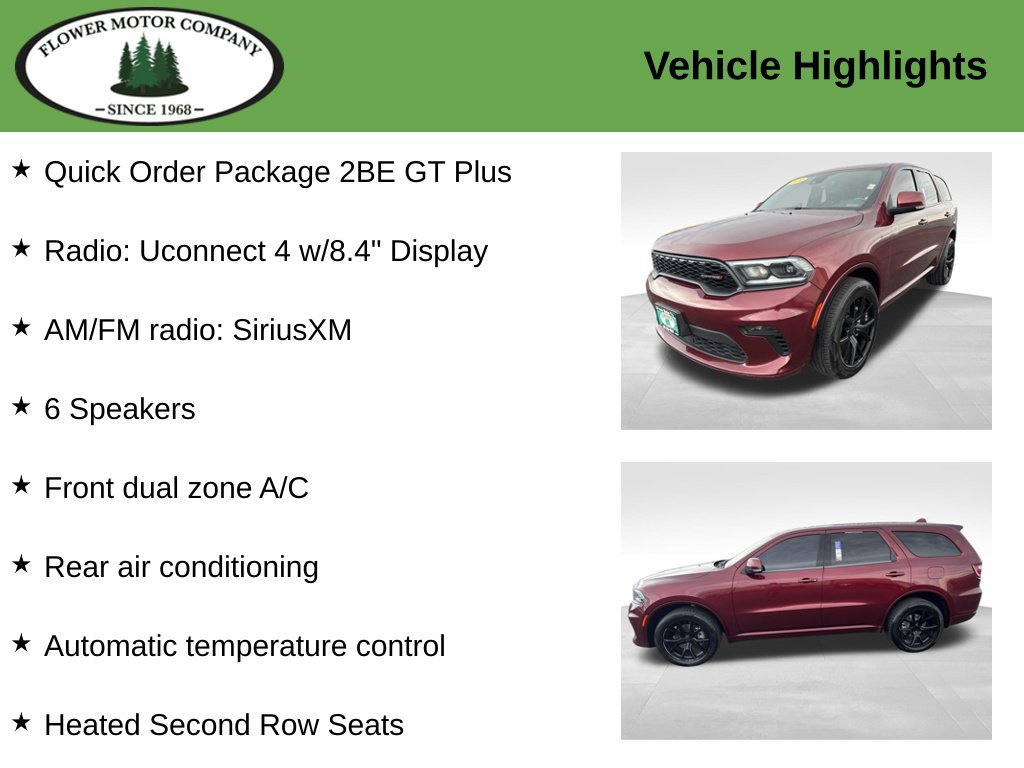 FLOWER MOTOR COMPANY
- SINCE 1968 -

Vehicle Highlights

★ Quick Order Package 2BE GT Plus

★ Radio: Uconnect 4 w/8.4" Display

★ AM/FM radio: SiriusXM

★ 6 Speakers

★ Front dual zone A/C

★ Rear air conditioning

★ Automatic temperature control

★ Heated Second Row Seats